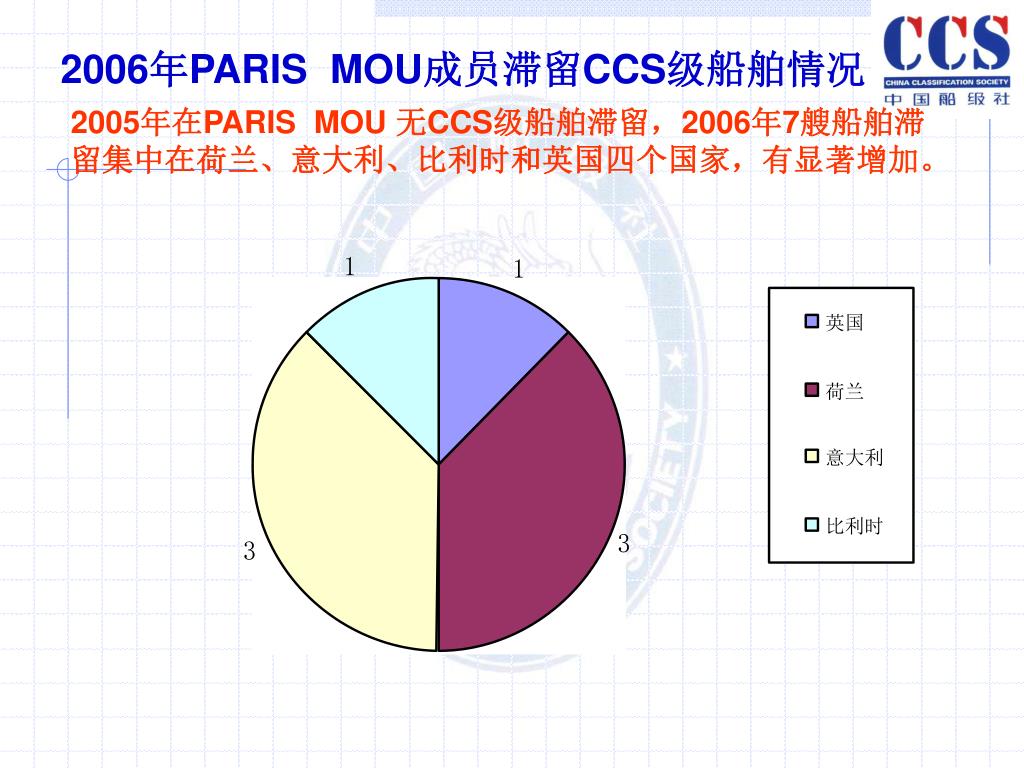 2006年PARIS MOU成员滞留CCS级船舶情况

CCS
CHINA CLASSIFICATION SOCIETY
中国船级社

2005年在PARIS MOU 无CCS级船舶滞留，2006年7艘船舶滞留集中在荷兰、意大利、比利时和英国四个国家，有显著增加。

1
1
3
3

英国
荷兰
意大利
比利时